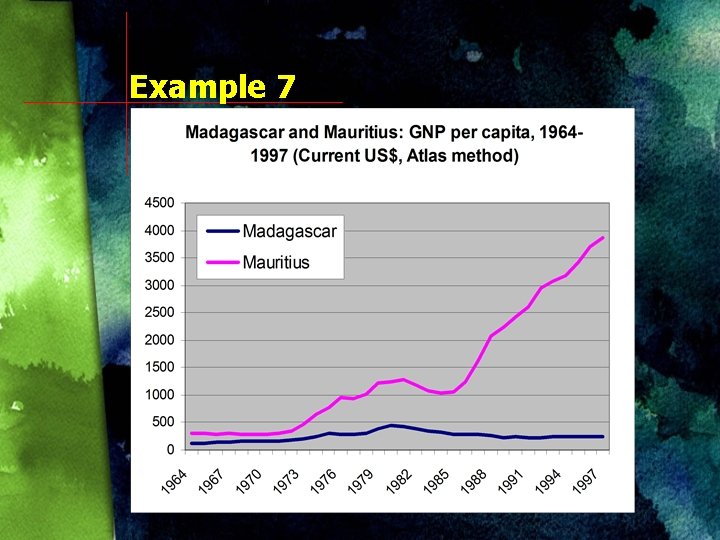 Example 7

Madagascar and Mauritius: GNP per capita, 1964-1997 (Current US$, Atlas method)

4500
4000
3500
3000
2500
2000
1500
1000
500
0

Madagascar
Mauritius

1964 1967 1970 1973 1976 1979 1982 1985 1988 1991 1994 1997